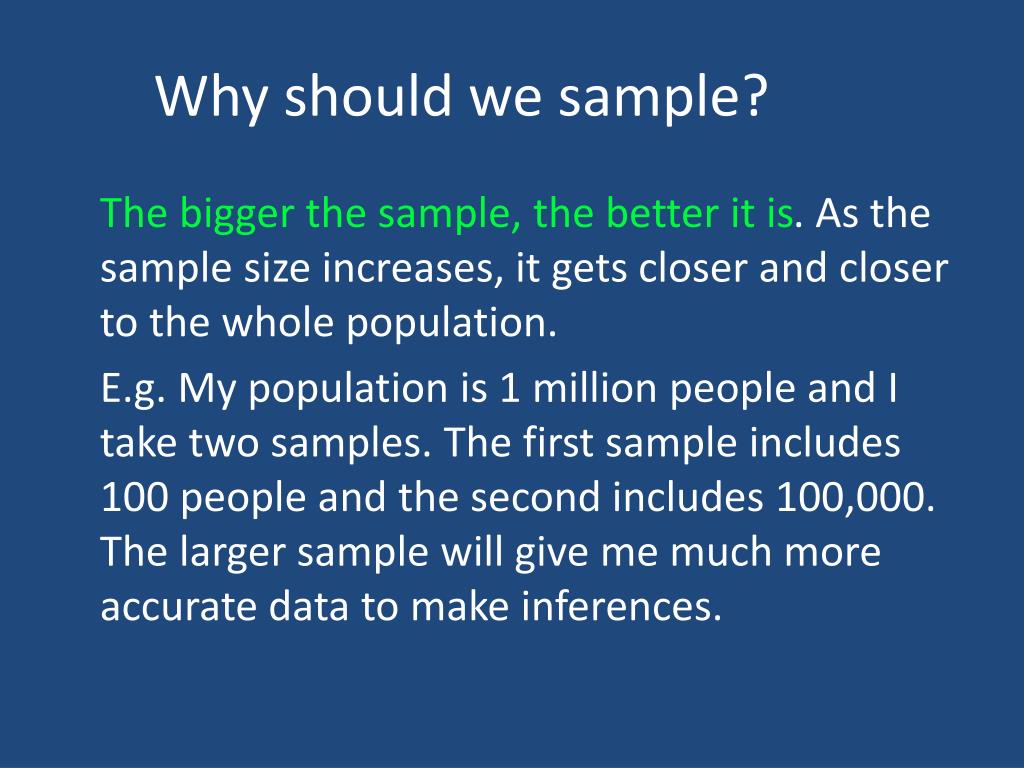 Why should we sample?

The bigger the sample, the better it is. As the sample size increases, it gets closer and closer to the whole population.

E.g. My population is 1 million people and I take two samples. The first sample includes 100 people and the second includes 100,000. The larger sample will give me much more accurate data to make inferences.